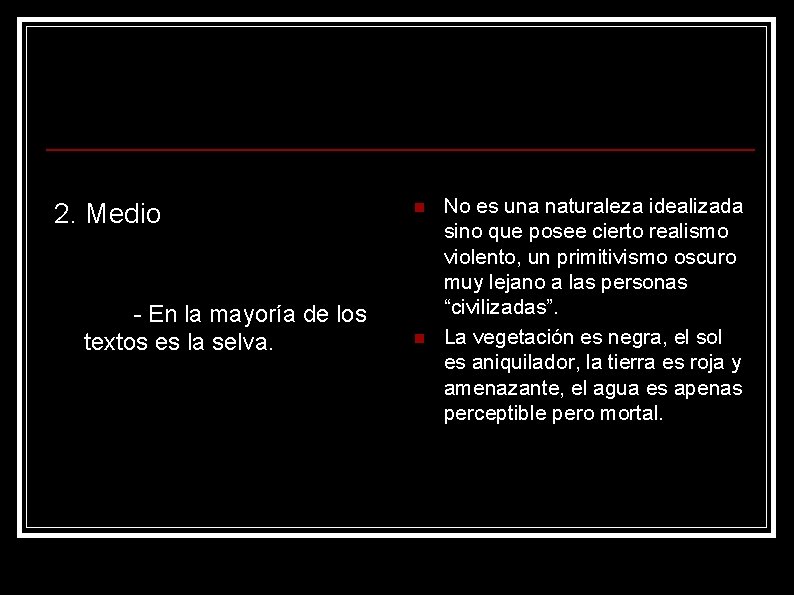 2. Medio

- En la mayoría de los textos es la selva.

No es una naturaleza idealizada sino que posee cierto realismo violento, un primitivismo oscuro muy lejano a las personas “civilizadas”.

La vegetación es negra, el sol es aniquilador, la tierra es roja y amenazante, el agua es apenas perceptible pero mortal.